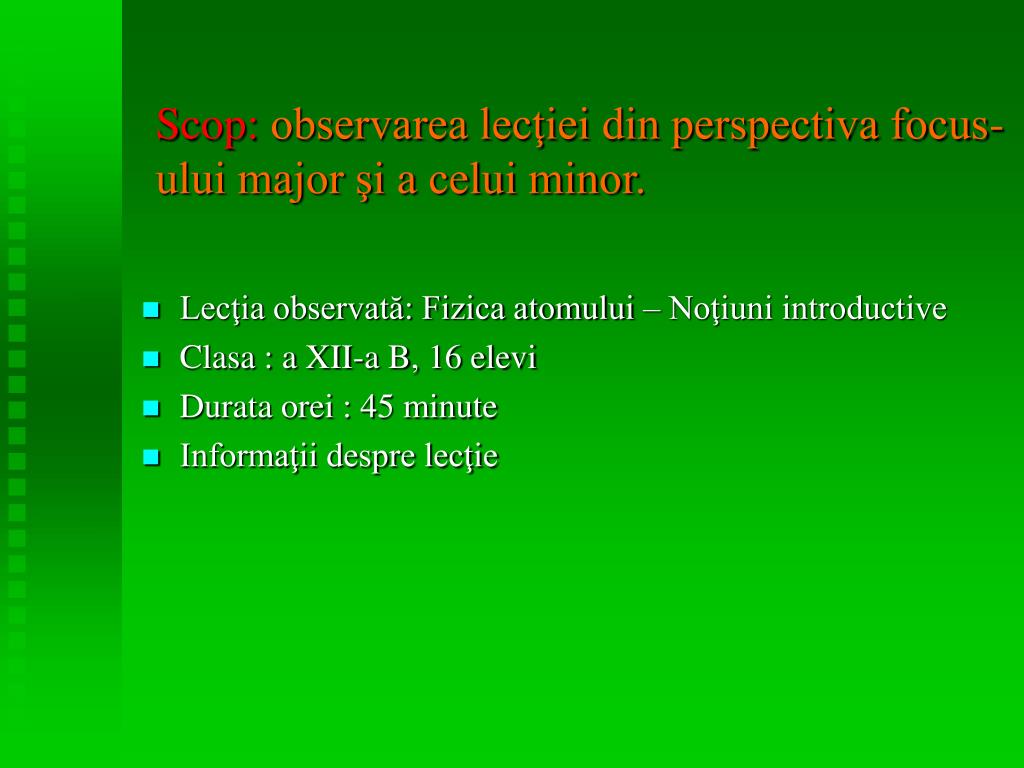 Scop: observarea lecţiei din perspectiva focus-ului major şi a celui minor.

- Lecţia observată: Fizica atomului – Noţiuni introductive
- Clasa : a XII-a B, 16 elevi
- Durata orei : 45 minute
- Informaţii despre lecţie